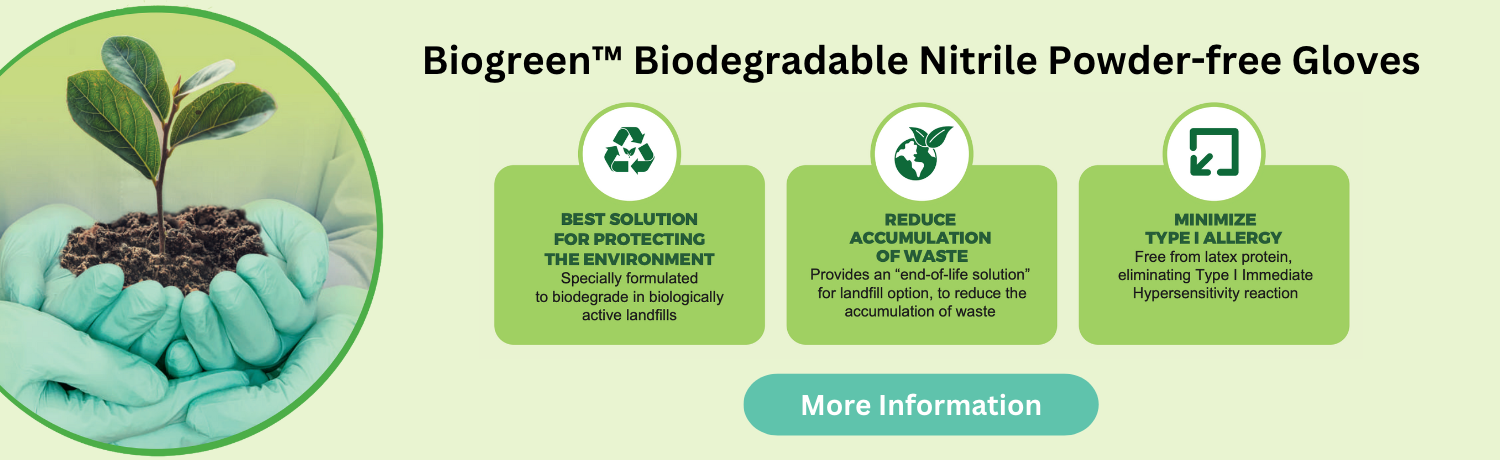 Biogreen™ Biodegradable Nitrile Powder-free Gloves

BEST SOLUTION FOR PROTECTING THE ENVIRONMENT
Specially formulated to biodegrade in biologically active landfills

REDUCE ACCUMULATION OF WASTE
Provides an "end-of-life solution" for landfill option, to reduce the accumulation of waste

MINIMIZE TYPE I ALLERGY
Free from latex protein, eliminating Type I Immediate Hypersensitivity reaction

More Information